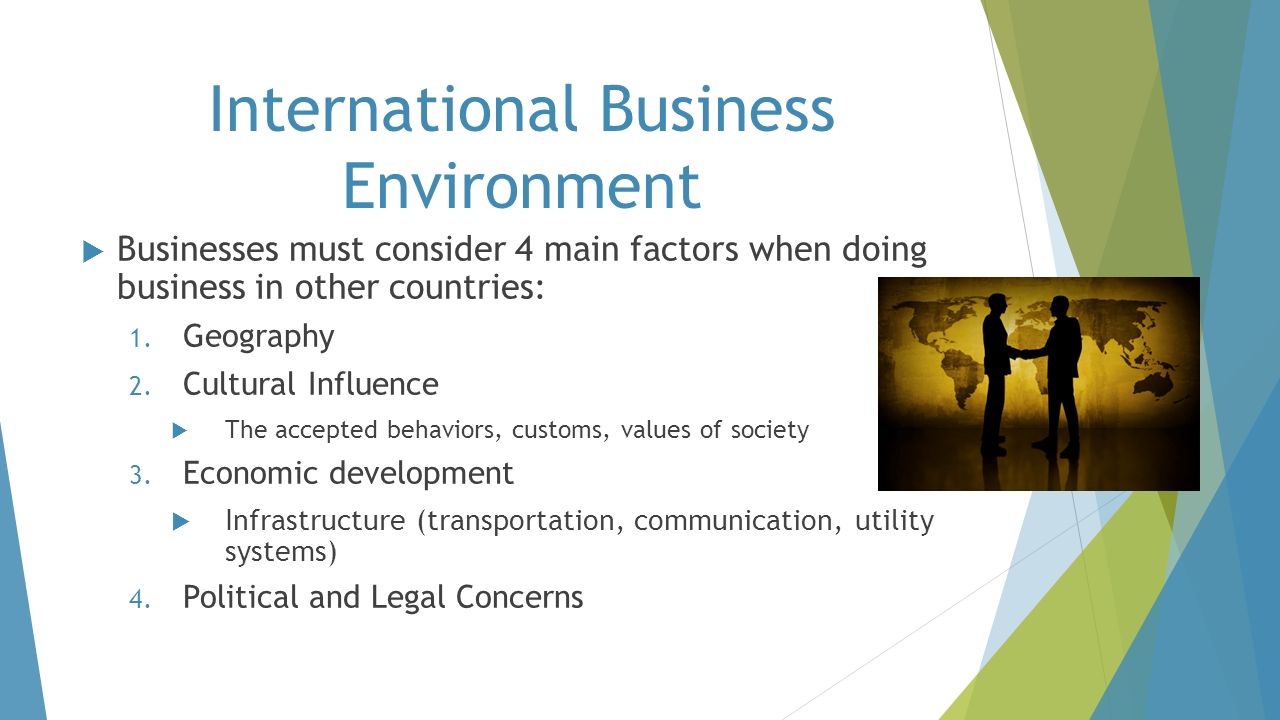 International Business Environment

Businesses must consider 4 main factors when doing business in other countries:

1. Geography
2. Cultural Influence
   The accepted behaviors, customs, values of society
3. Economic development
   Infrastructure (transportation, communication, utility systems)
4. Political and Legal Concerns